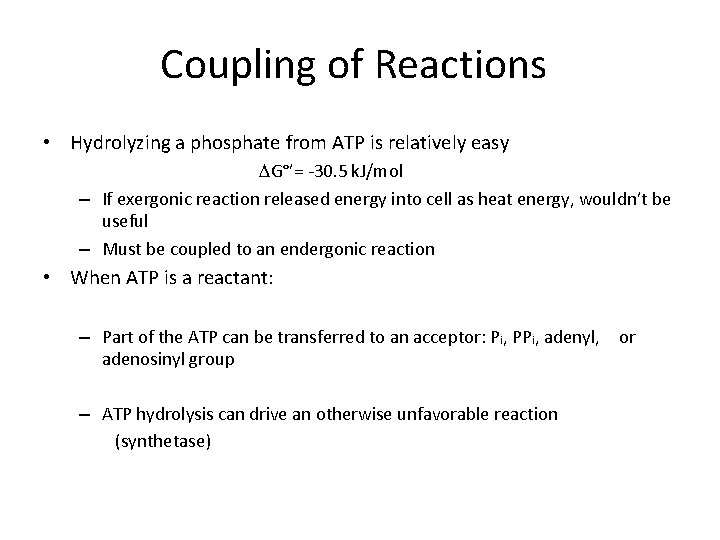 Coupling of Reactions

• Hydrolyzing a phosphate from ATP is relatively easy

$\Delta G°' = -30.5$ kJ/mol

– If exergonic reaction released energy into cell as heat energy, wouldn't be useful

– Must be coupled to an endergonic reaction

• When ATP is a reactant:

– Part of the ATP can be transferred to an acceptor: $P_i$, $PP_i$, adenyl, or adenosinyl group

– ATP hydrolysis can drive an otherwise unfavorable reaction (synthetase)